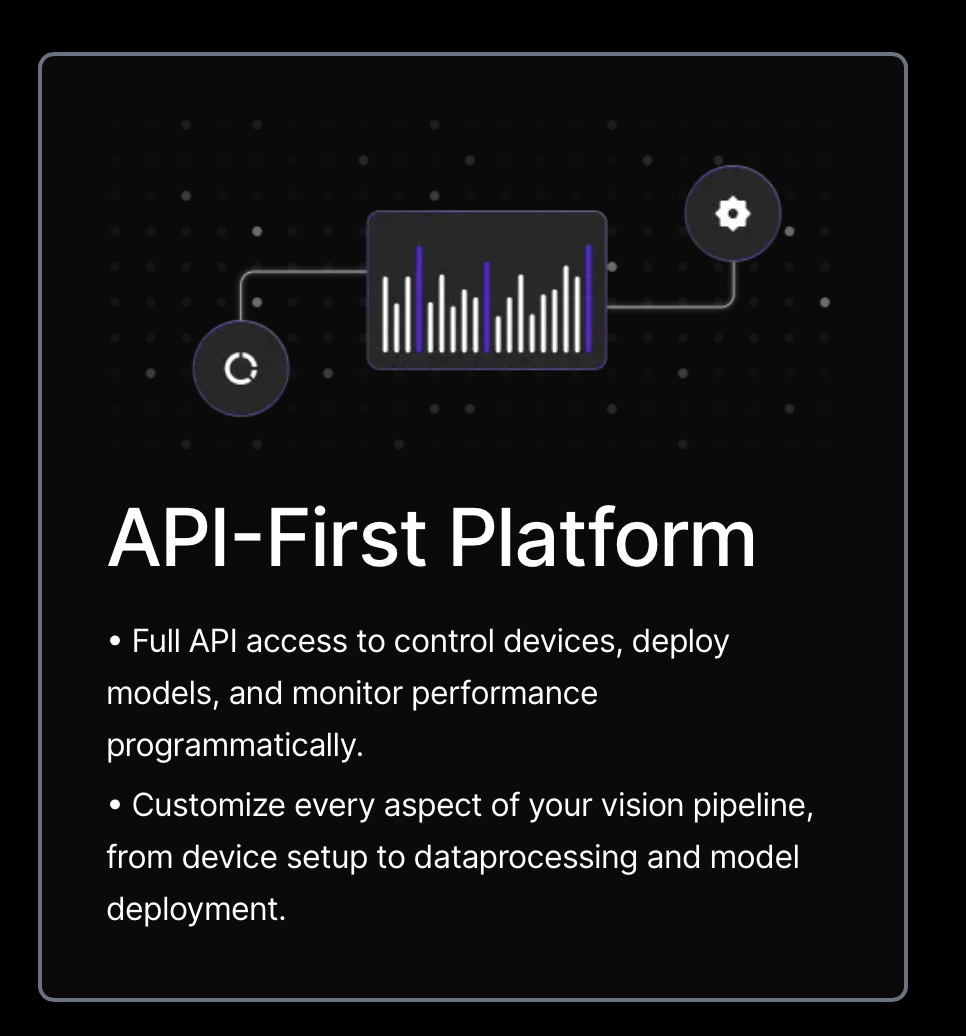 API-First Platform

• Full API access to control devices, deploy models, and monitor performance programmatically.

• Customize every aspect of your vision pipeline, from device setup to dataprocessing and model deployment.